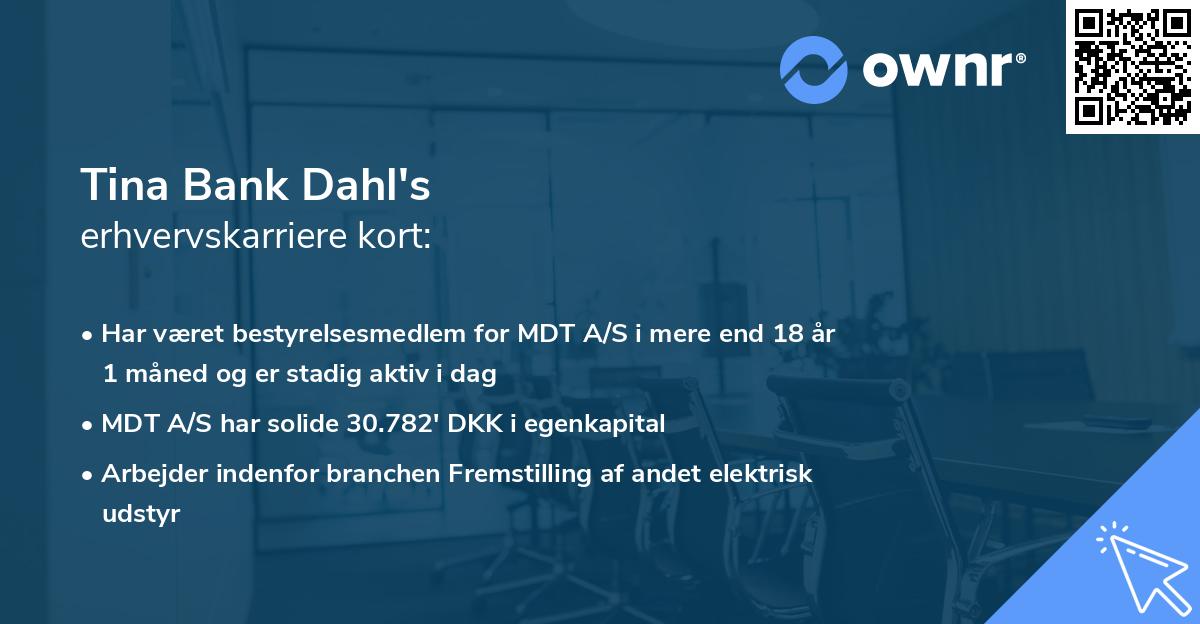 ownr®

Tina Bank Dahl's
erhvervskarriere kort:

• Har været bestyrelsesmedlem for MDT A/S i mere end 18 år 1 måned og er stadig aktiv i dag

• MDT A/S har solide 30.782' DKK i egenkapital

• Arbejder indenfor branchen Fremstilling af andet elektrisk udstyr